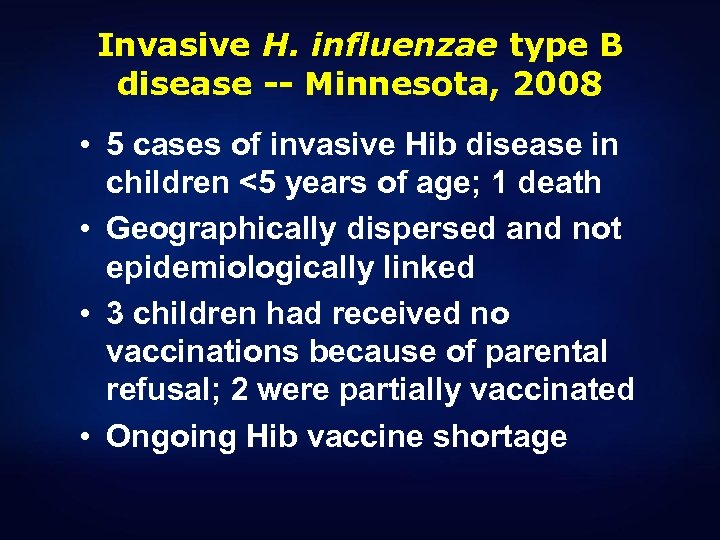 Invasive H. influenzae type B disease -- Minnesota, 2008

• 5 cases of invasive Hib disease in children <5 years of age; 1 death
• Geographically dispersed and not epidemiologically linked
• 3 children had received no vaccinations because of parental refusal; 2 were partially vaccinated
• Ongoing Hib vaccine shortage